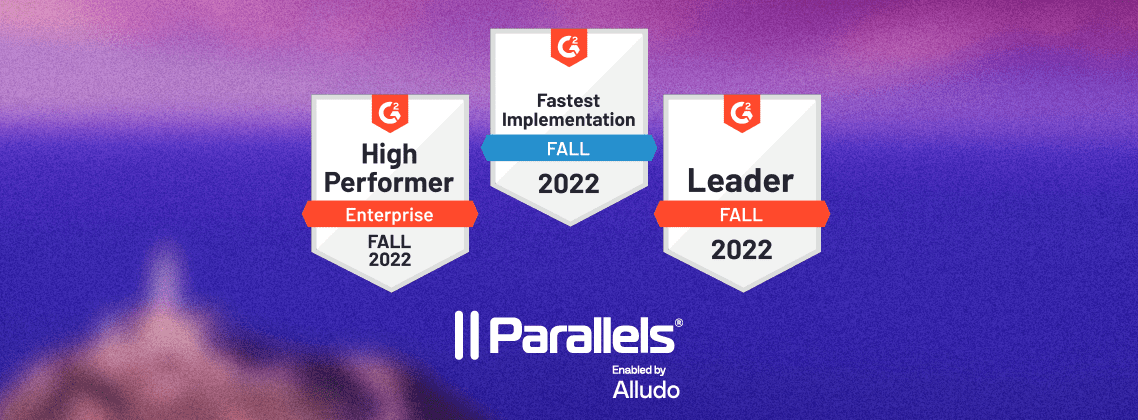 G2
High Performer
Enterprise
FALL 2022

G2
Fastest Implementation
FALL
2022

G2
Leader
FALL
2022

Parallels®
Enabled by
Alludo